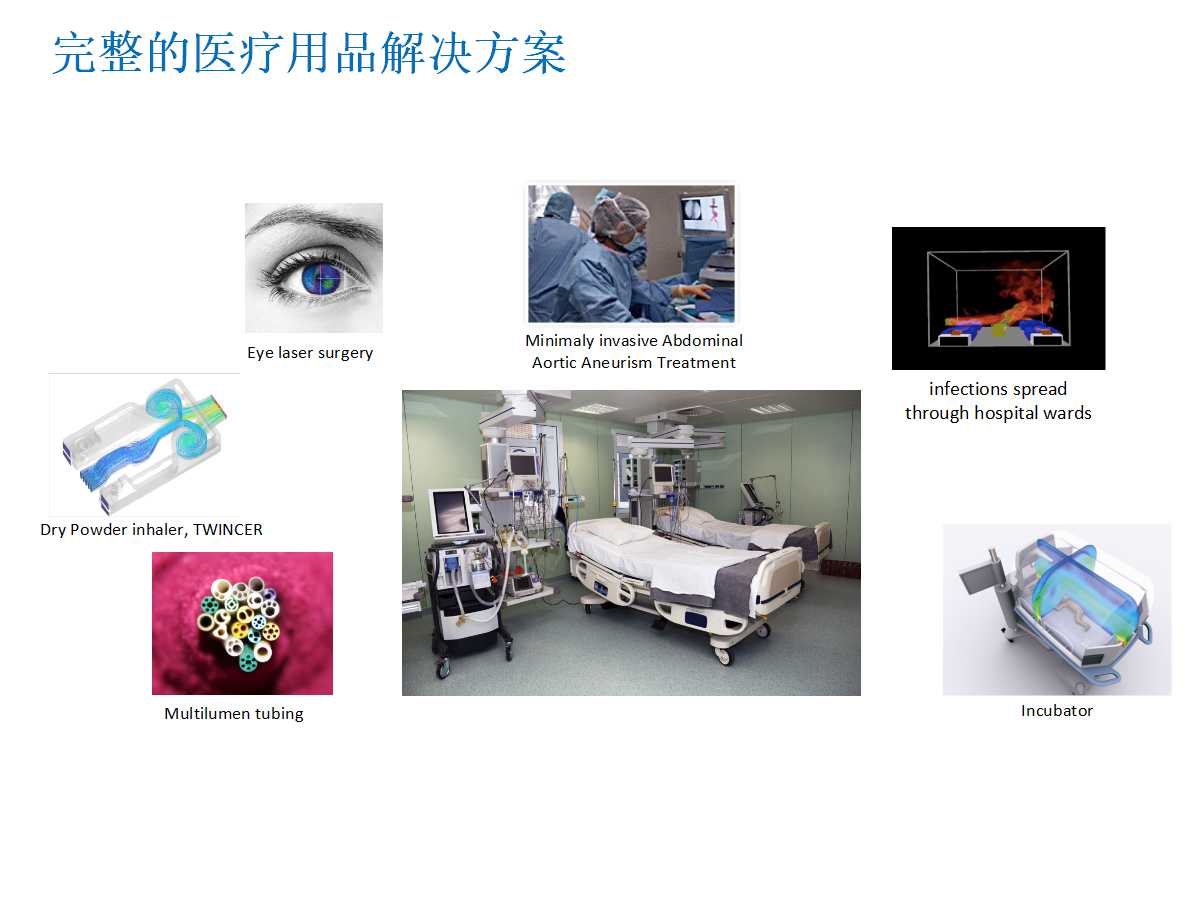 完整的医疗用品解决方案

Eye laser surgery

Minimaly invasive Abdominal Aortic Aneurism Treatment

infections spread through hospital wards

Dry Powder inhaler, TWINCER

Multilumen tubing

Incubator